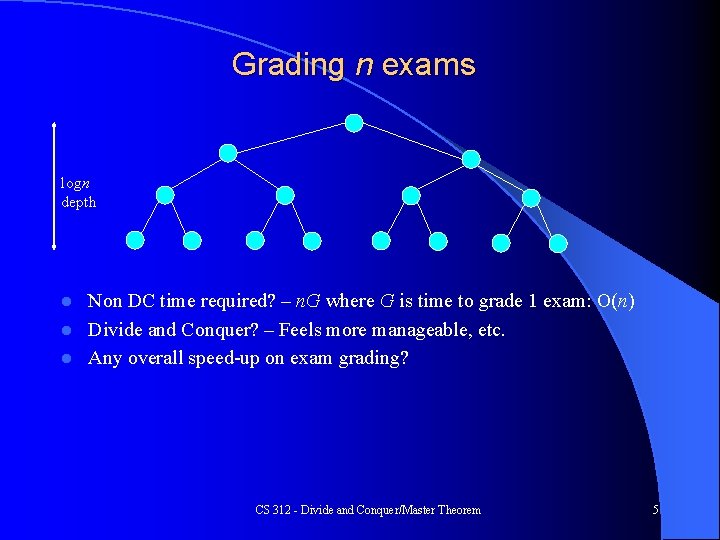 Grading $n$ exams

$\log n$ depth

- Non DC time required? – $nG$ where $G$ is time to grade 1 exam: $O(n)$
- Divide and Conquer? – Feels more manageable, etc.
- Any overall speed-up on exam grading?

CS 312 - Divide and Conquer/Master Theorem

5